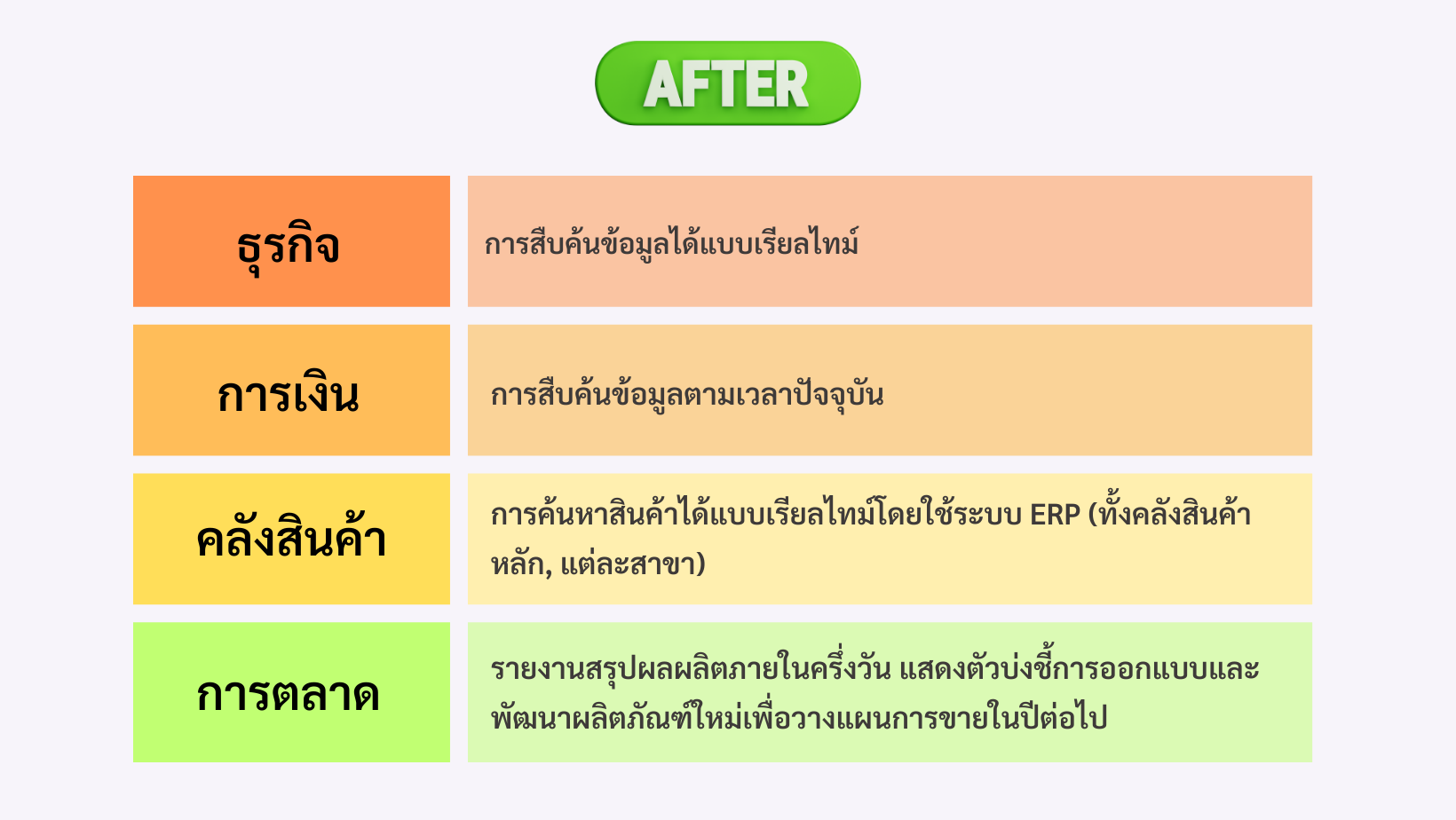 AFTER

| ธุรกิจ | การสืบค้นข้อมูลได้แบบเรียลไทม์ |
|---|---|
| การเงิน | การสืบค้นข้อมูลตามเวลาปัจจุบัน |
| คลังสินค้า | การค้นหาสินค้าได้แบบเรียลไทม์โดยใช้ระบบ ERP (ทั้งคลังสินค้าหลัก, แต่ละสาขา) |
| การตลาด | รายงานสรุปผลผลิตภายในครึ่งวัน แสดงตัวบ่งชี้การออกแบบและพัฒนาผลิตภัณฑ์ใหม่เพื่อวางแผนการขายในปีต่อไป |